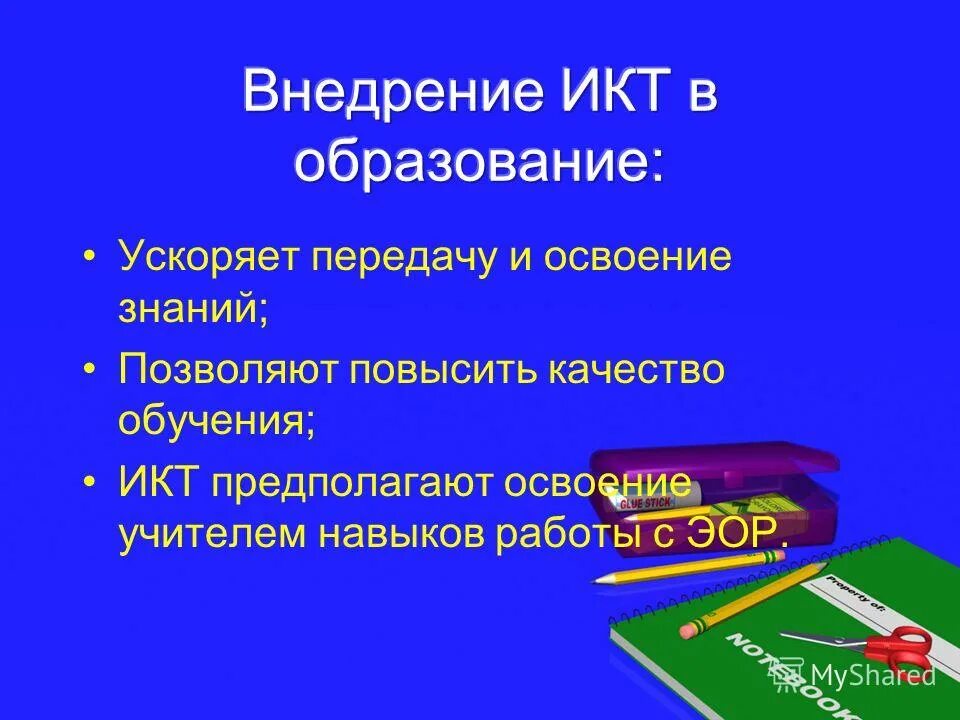 Внедрение ИКТ в образование:

• Ускоряет передачу и освоение знаний;
• Позволяют повысить качество обучения;
• ИКТ предполагают освоение учителем навыков работы с ЭОР.

GLUE STICK
Property of:
NOTEBOOK
MyShared